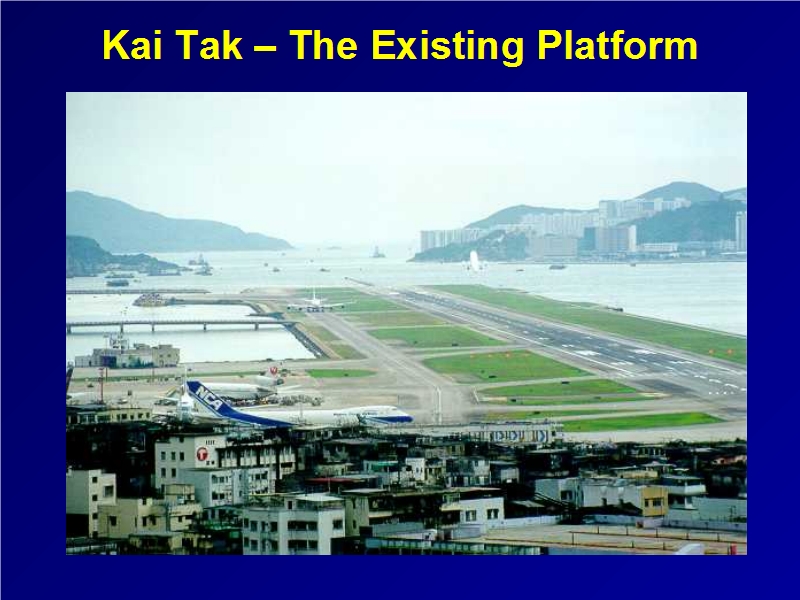 Kai Tak – The Existing Platform

NCA